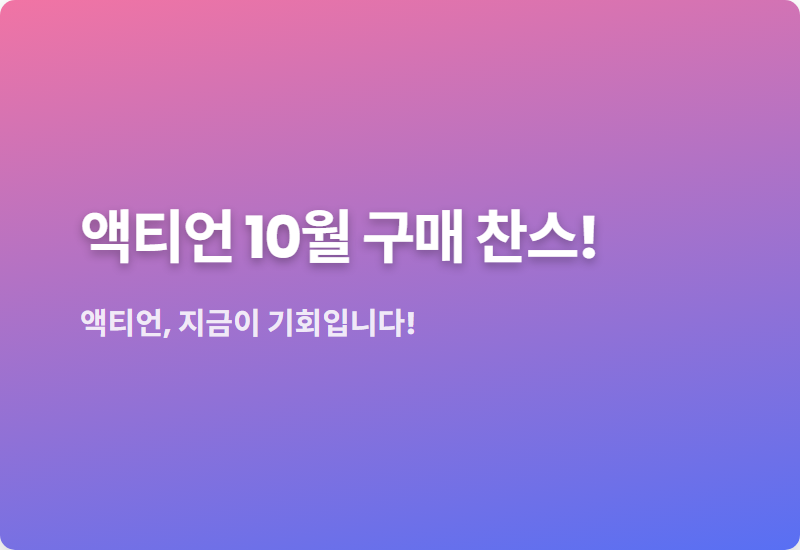 액티언 10월 구매 찬스!

액티언, 지금이 기회입니다!